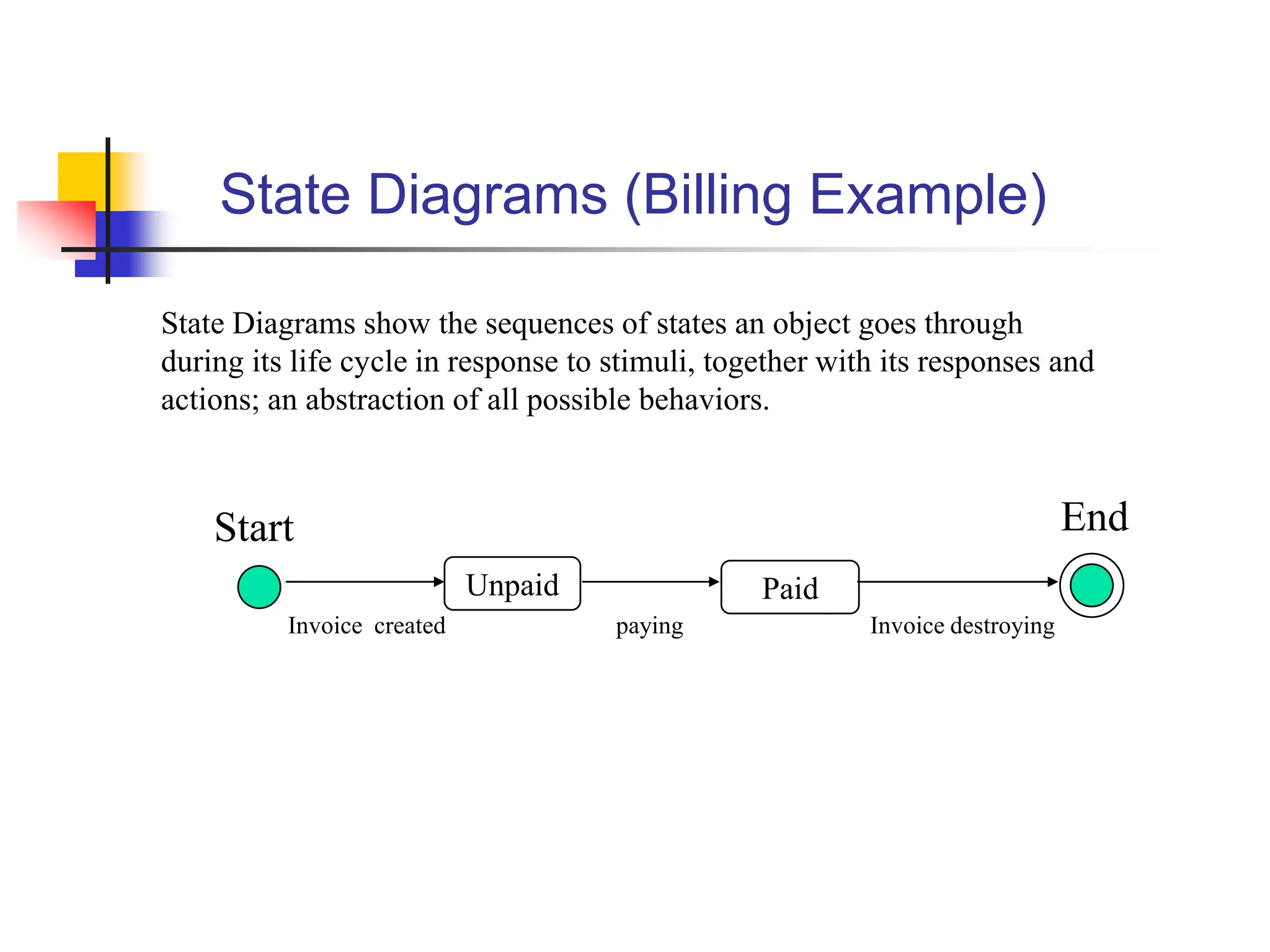 State Diagrams (Billing Example)

State Diagrams show the sequences of states an object goes through during its life cycle in response to stimuli, together with its responses and actions; an abstraction of all possible behaviors.

Start

End

Unpaid

Paid

Invoice created

paying

Invoice destroying